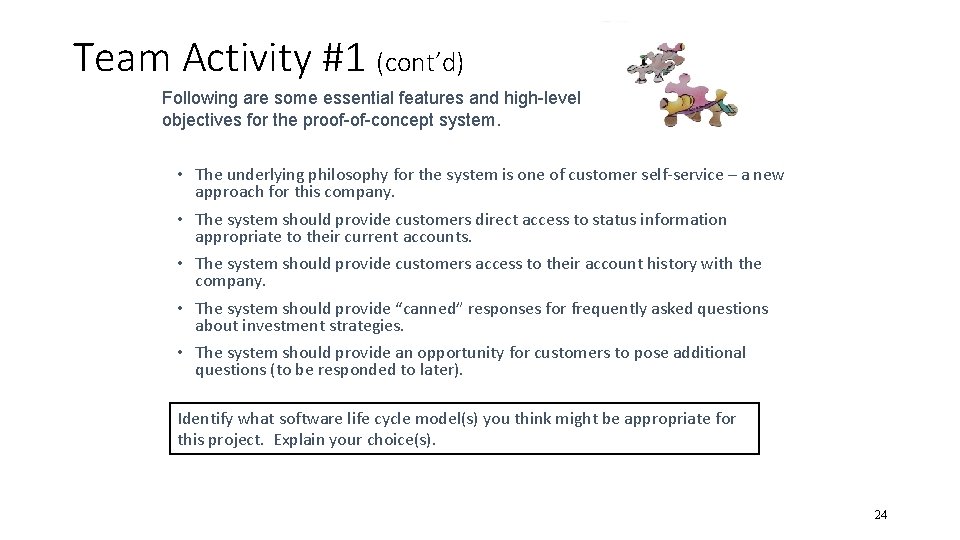 Team Activity #1 (cont'd)

Following are some essential features and high-level objectives for the proof-of-concept system.

• The underlying philosophy for the system is one of customer self-service – a new approach for this company.

• The system should provide customers direct access to status information appropriate to their current accounts.

• The system should provide customers access to their account history with the company.

• The system should provide "canned" responses for frequently asked questions about investment strategies.

• The system should provide an opportunity for customers to pose additional questions (to be responded to later).

Identify what software life cycle model(s) you think might be appropriate for this project. Explain your choice(s).

24